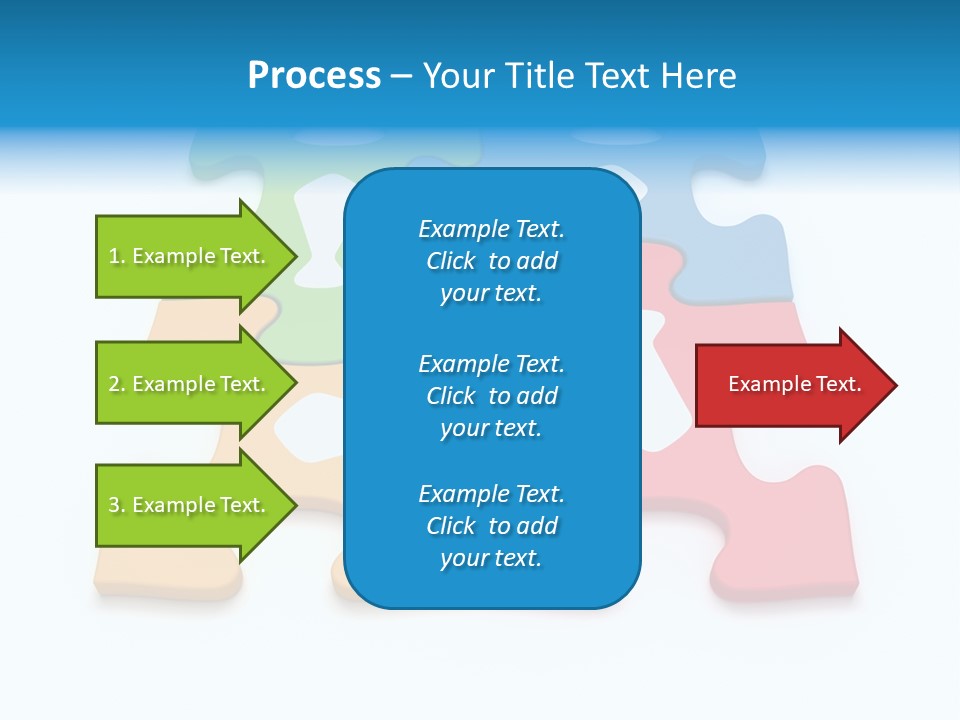 Process – Your Title Text Here

1. Example Text.

2. Example Text.

3. Example Text.

Example Text. Click to add your text.

Example Text. Click to add your text.

Example Text. Click to add your text.

Example Text.